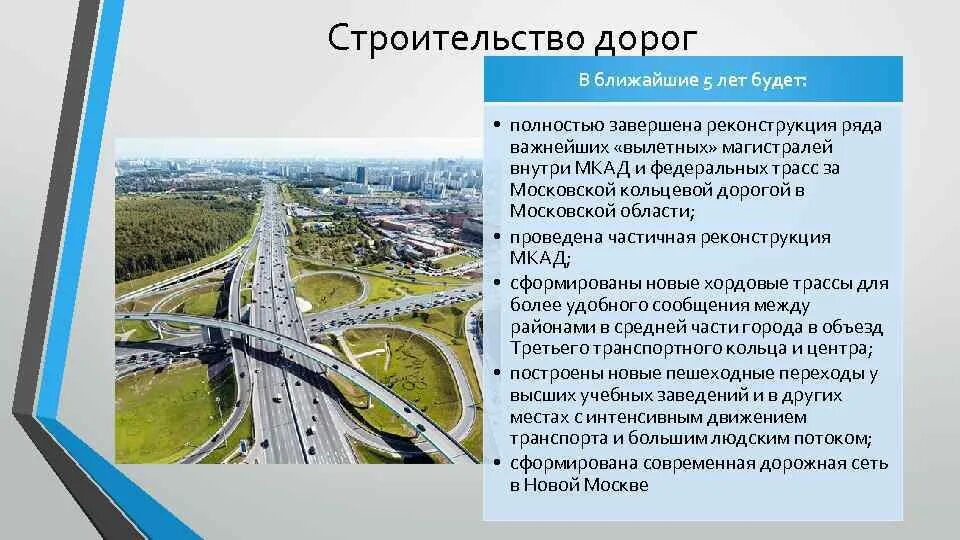 Строительство дорог

В ближайшие 5 лет будет:

• полностью завершена реконструкция ряда важнейших «вылетных» магистралей внутри МКАД и федеральных трасс за Московской кольцевой дорогой в Московской области;
• проведена частичная реконструкция МКАД;
• сформированы новые хордовые трассы для более удобного сообщения между районами в средней части города в объезд Третьего транспортного кольца и центра;
• построены новые пешеходные переходы у высших учебных заведений и в других местах с интенсивным движением транспорта и большим людским потоком;
• сформирована современная дорожная сеть в Новой Москве